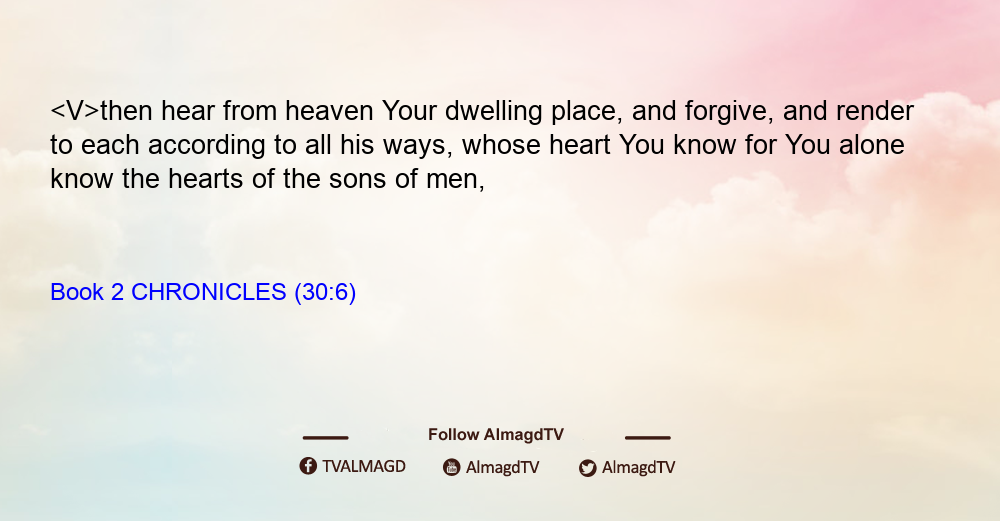 <V>then hear from heaven Your dwelling place, and forgive, and render to each according to all his ways, whose heart You know for You alone know the hearts of the sons of men,

Book 2 CHRONICLES (30:6)

Follow AlmagdTV

TVALMAGD AlmagdTV AlmagdTV